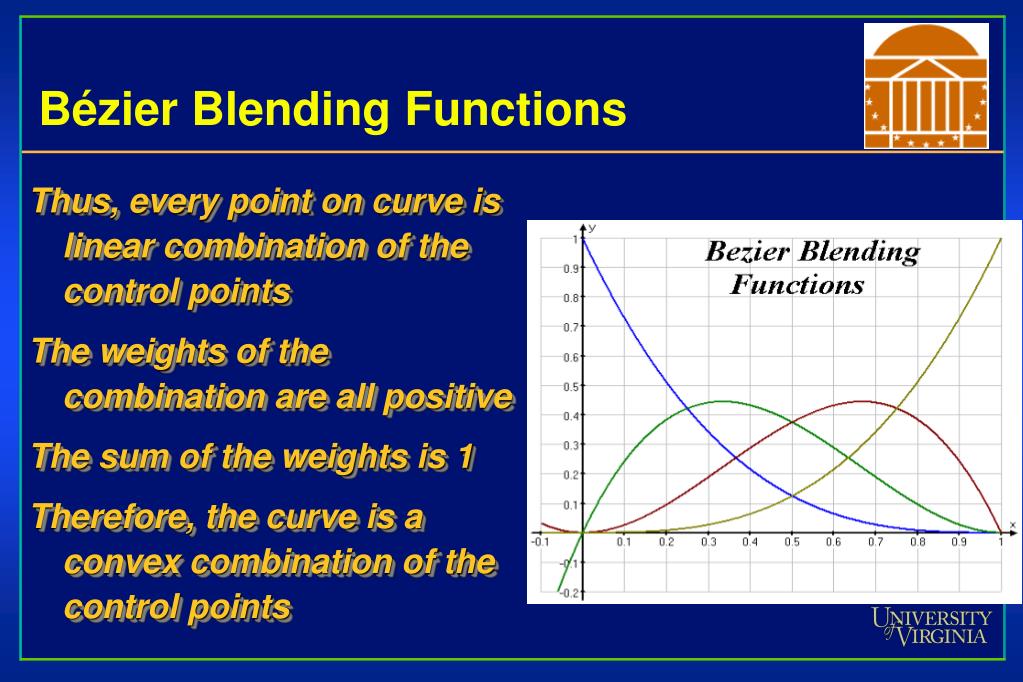 Bézier Blending Functions

Thus, every point on curve is linear combination of the control points

The weights of the combination are all positive

The sum of the weights is 1

Therefore, the curve is a convex combination of the control points

Bezier Blending Functions

y

1
0.9
0.8
0.7
0.6
0.5
0.4
0.3
0.2
0.1
-0.1
-0.2

-0.1 0.1 0.2 0.3 0.4 0.5 0.6 0.7 0.8 0.9 1

x

UNIVERSITY of VIRGINIA